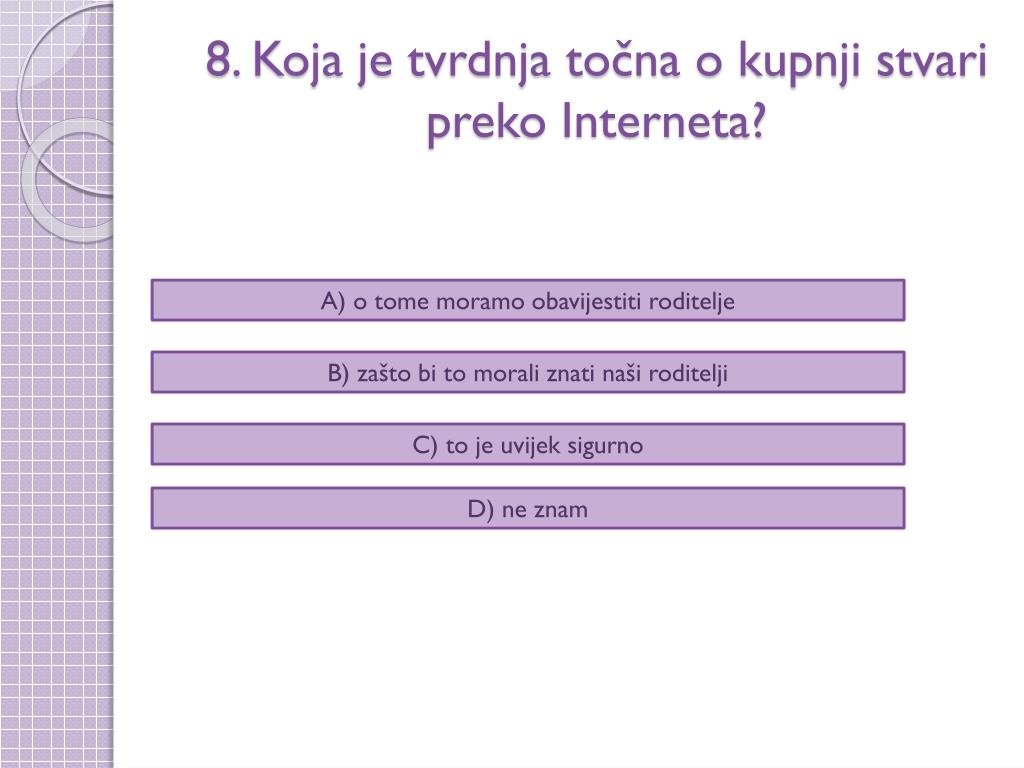 8. Koja je tvrdnja točna o kupnji stvari preko Interneta?

A) o tome moramo obavijestiti roditelje

B) zašto bi to morali znati naši roditelji

C) to je uvijek sigurno

D) ne znam